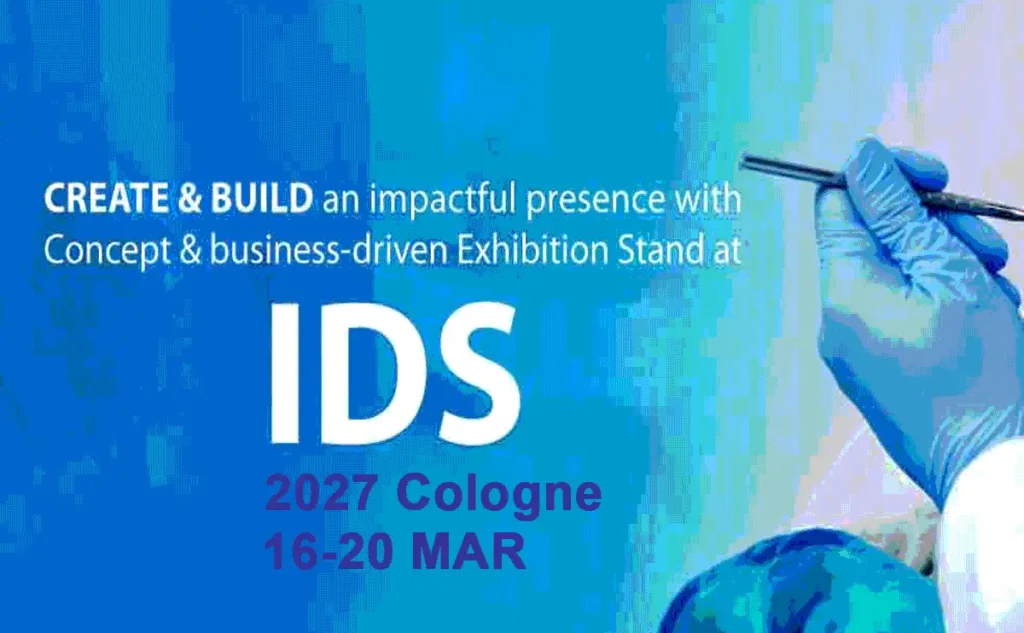 CREATE & BUILD an impactful presence with Concept & business-driven Exhibition Stand at

IDS

2027 Cologne
16-20 MAR